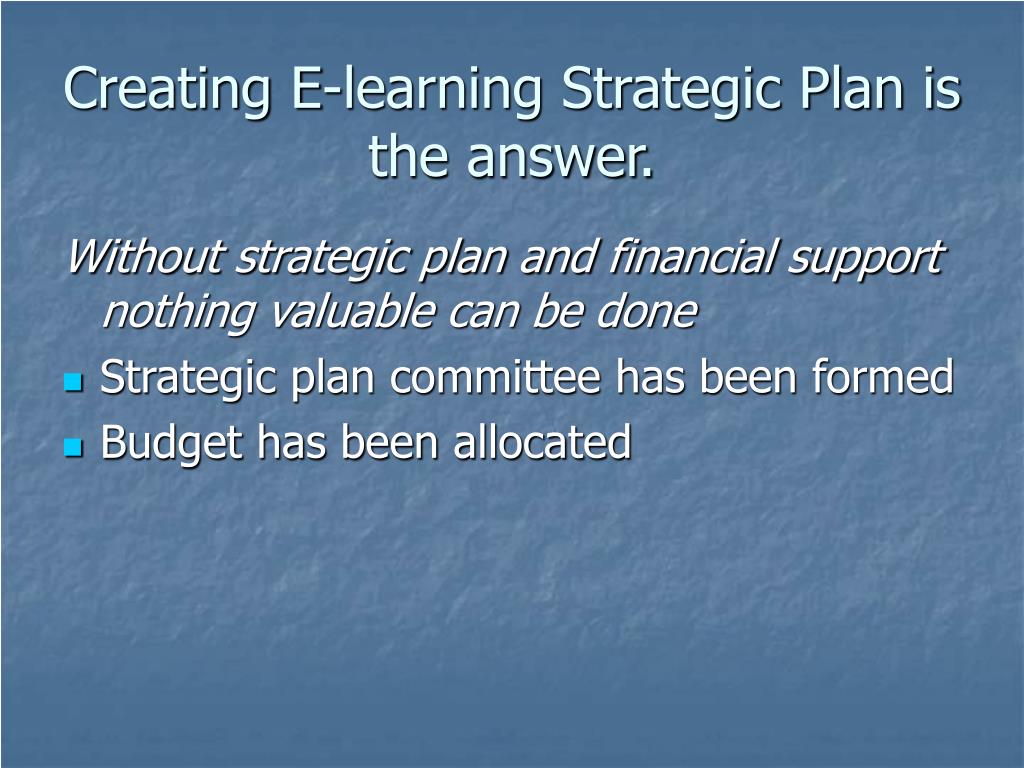 Creating E-learning Strategic Plan is the answer.

Without strategic plan and financial support nothing valuable can be done

- Strategic plan committee has been formed
- Budget has been allocated